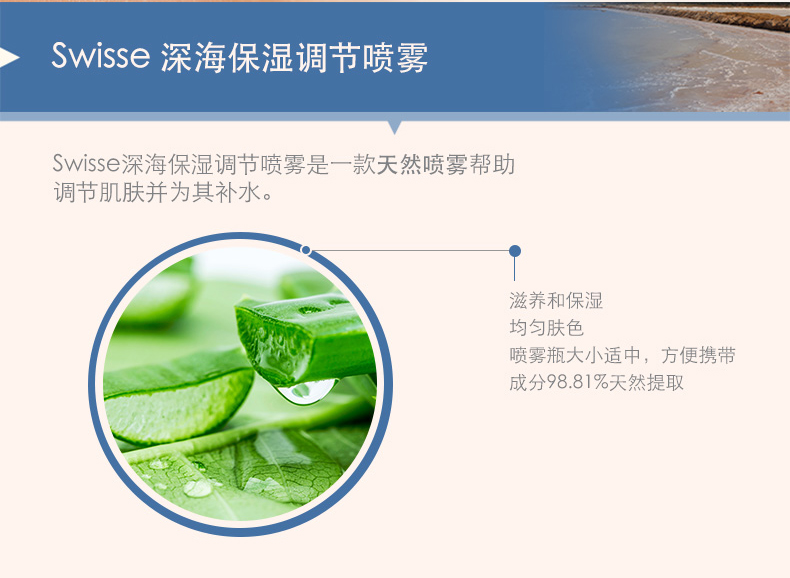 Swisse 深海保湿调节喷雾

Swisse深海保湿调节喷雾是一款天然喷雾帮助调节肌肤并为其补水。

滋养和保湿
均匀肤色
喷雾瓶大小适中，方便携带
成分98.81%天然提取